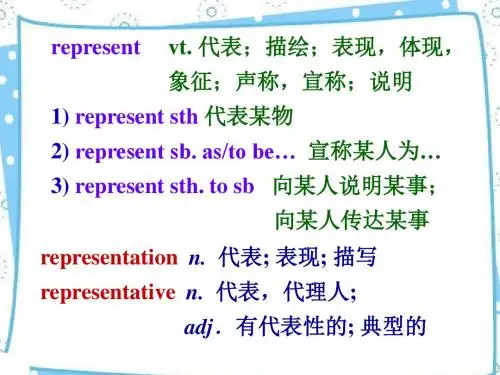 represent vt. 代表；描绘；表现，体现，象征；声称，宣称；说明

1) represent sth 代表某物

2) represent sb. as/to be… 宣称某人为…

3) represent sth. to sb 向某人说明某事；向某人传达某事

representation n. 代表; 表现; 描写

representative n. 代表，代理人；
adj. 有代表性的; 典型的